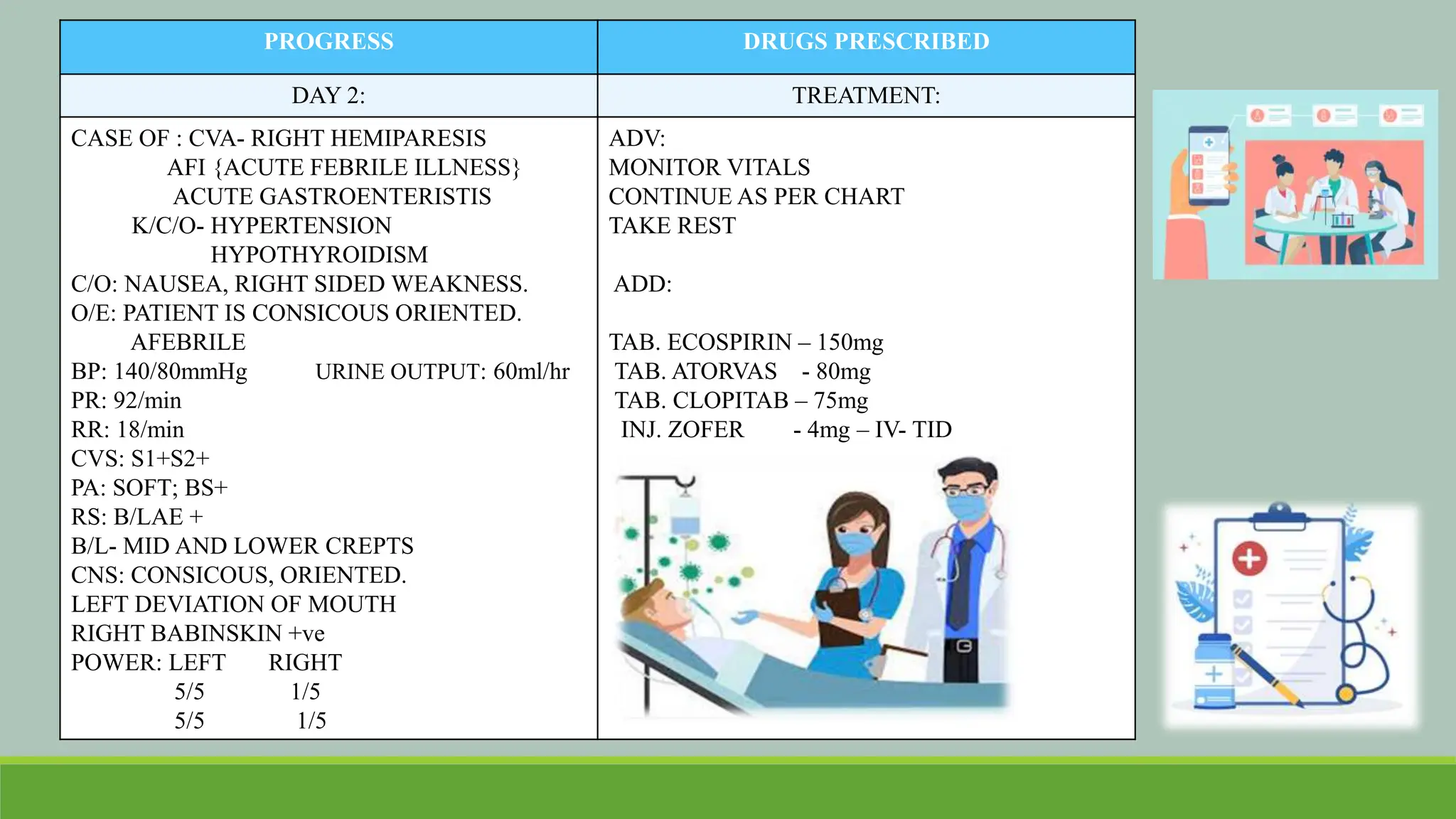 | PROGRESS | DRUGS PRESCRIBED |
|---|---|
| DAY 2: | TREATMENT: |
| CASE OF : CVA- RIGHT HEMIPARESIS<br>AFI {ACUTE FEBRILE ILLNESS}<br>ACUTE GASTROENTERISTIS<br>K/C/O- HYPERTENSION<br>HYPOTHYROIDISM<br>C/O: NAUSEA, RIGHT SIDED WEAKNESS.<br>O/E: PATIENT IS CONSICOUS ORIENTED.<br>AFEBRILE<br>BP: 140/80mmHg URINE OUTPUT: 60ml/hr<br>PR: 92/min<br>RR: 18/min<br>CVS: S1+S2+<br>PA: SOFT; BS+<br>RS: B/LAE +<br>B/L- MID AND LOWER CREPTS<br>CNS: CONSICOUS, ORIENTED.<br>LEFT DEVIATION OF MOUTH<br>RIGHT BABINSKIN +ve<br>POWER: LEFT RIGHT<br>5/5 1/5<br>5/5 1/5 | ADV:<br>MONITOR VITALS<br>CONTINUE AS PER CHART<br>TAKE REST<br><br>ADD:<br><br>TAB. ECOSPIRIN – 150mg<br>TAB. ATORVAS - 80mg<br>TAB. CLOPITAB – 75mg<br>INJ. ZOFER - 4mg – IV- TID |